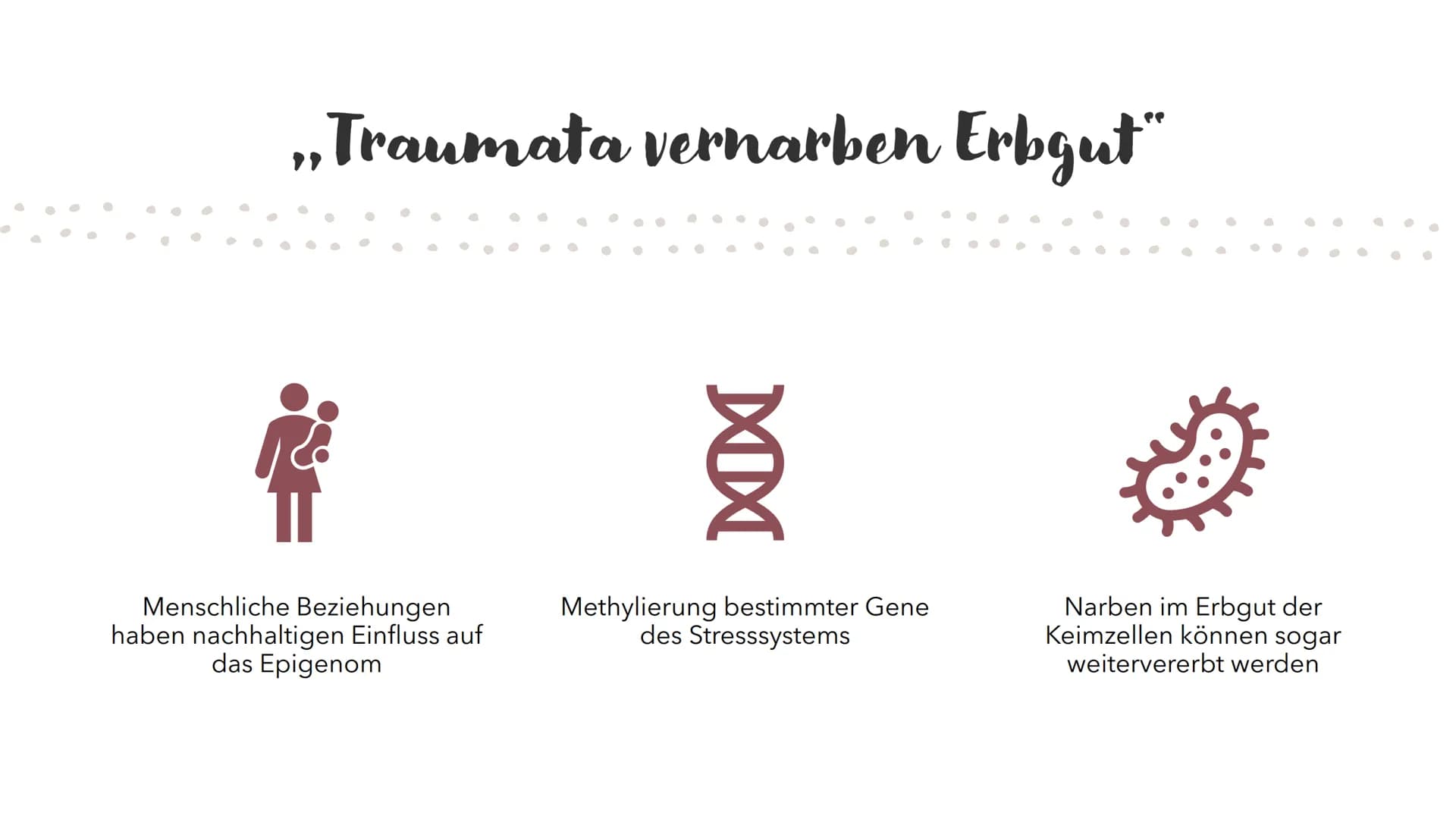 „Traumata vernarben Erbgut"

Menschliche Beziehungen haben nachhaltigen Einfluss auf das Epigenom

Methylierung bestimmter Gene des Stresssystems

Narben im Erbgut der Keimzellen können sogar weitervererbt werden